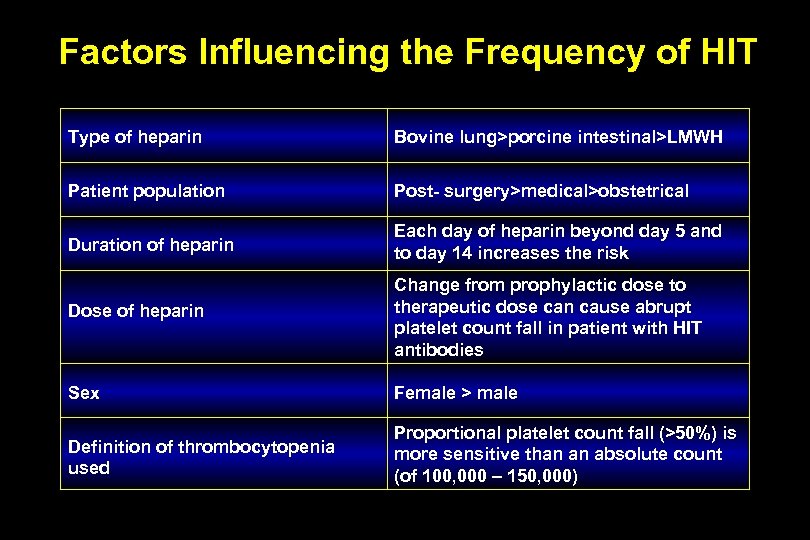 Factors Influencing the Frequency of HIT

| | |
|---|---|
| Type of heparin | Bovine lung>porcine intestinal>LMWH |
| Patient population | Post- surgery>medical>obstetrical |
| Duration of heparin | Each day of heparin beyond day 5 and to day 14 increases the risk |
| Dose of heparin | Change from prophylactic dose to therapeutic dose can cause abrupt platelet count fall in patient with HIT antibodies |
| Sex | Female > male |
| Definition of thrombocytopenia used | Proportional platelet count fall (>50%) is more sensitive than an absolute count (of 100,000 – 150,000) |